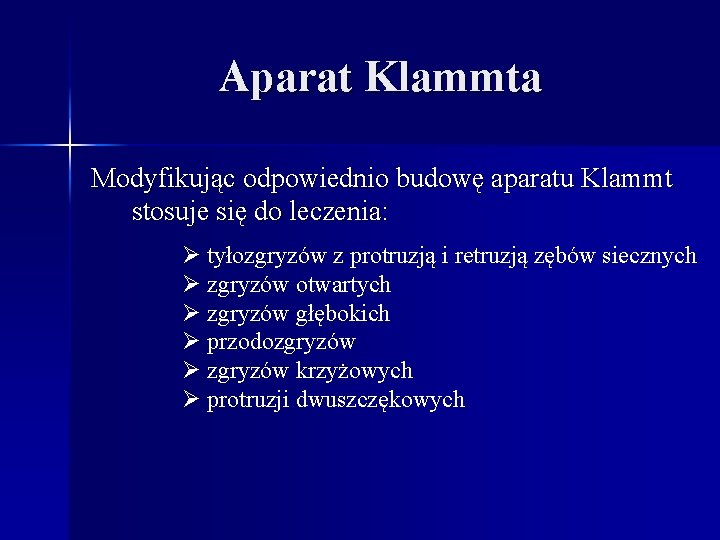 Aparat Klammta

Modyfikując odpowiednio budowę aparatu Klammt stosuje się do leczenia:

➢ tyłozgryzów z protruzją i retruzją zębów siecznych
➢ zgryzów otwartych
➢ zgryzów głębokich
➢ przodozgryzów
➢ zgryzów krzyżowych
➢ protruzji dwuszczękowych